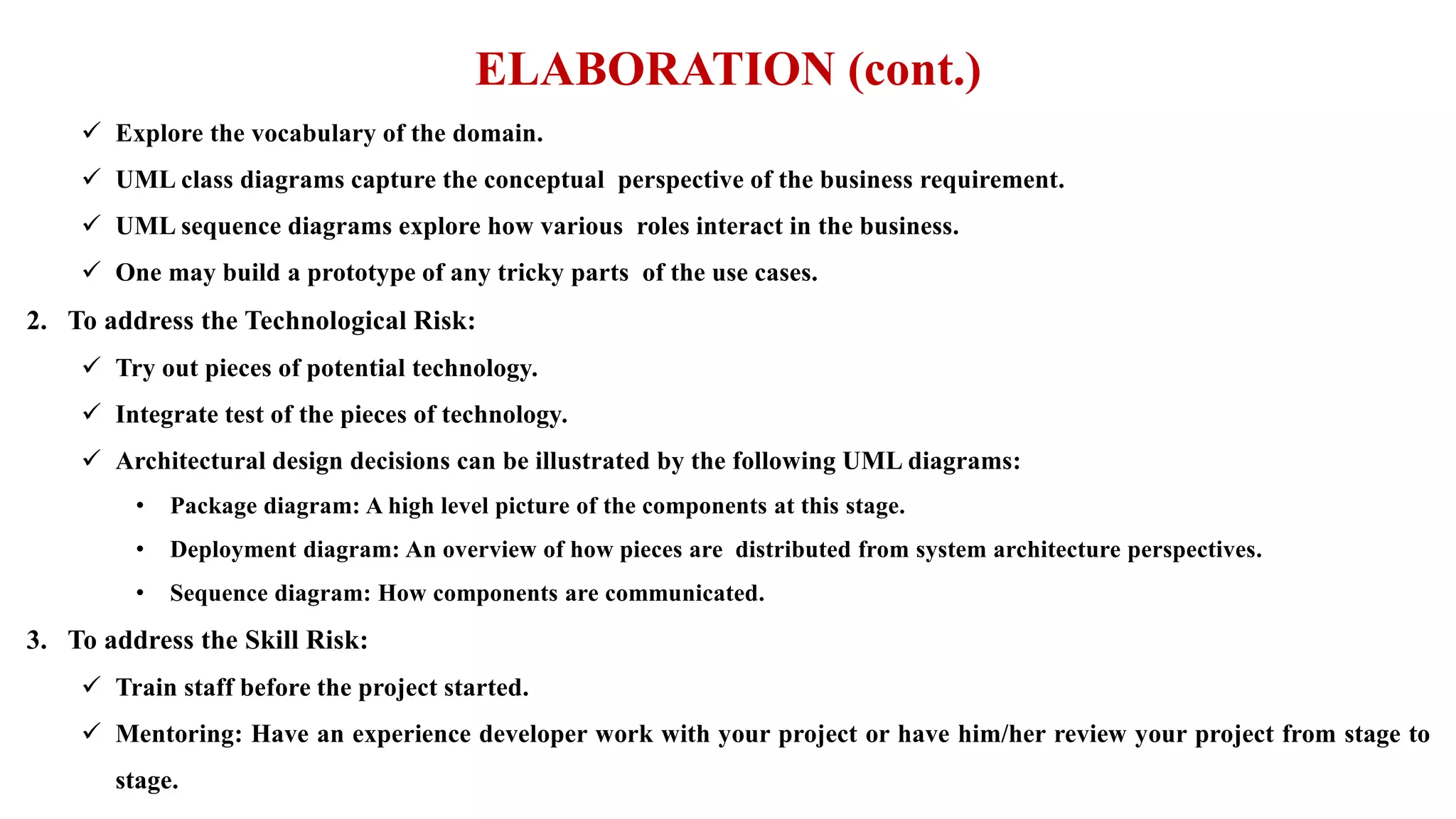 ELABORATION (cont.)

✓ Explore the vocabulary of the domain.

✓ UML class diagrams capture the conceptual perspective of the business requirement.

✓ UML sequence diagrams explore how various roles interact in the business.

✓ One may build a prototype of any tricky parts of the use cases.

2. To address the Technological Risk:

✓ Try out pieces of potential technology.

✓ Integrate test of the pieces of technology.

✓ Architectural design decisions can be illustrated by the following UML diagrams:

• Package diagram: A high level picture of the components at this stage.

• Deployment diagram: An overview of how pieces are distributed from system architecture perspectives.

• Sequence diagram: How components are communicated.

3. To address the Skill Risk:

✓ Train staff before the project started.

✓ Mentoring: Have an experience developer work with your project or have him/her review your project from stage to stage.